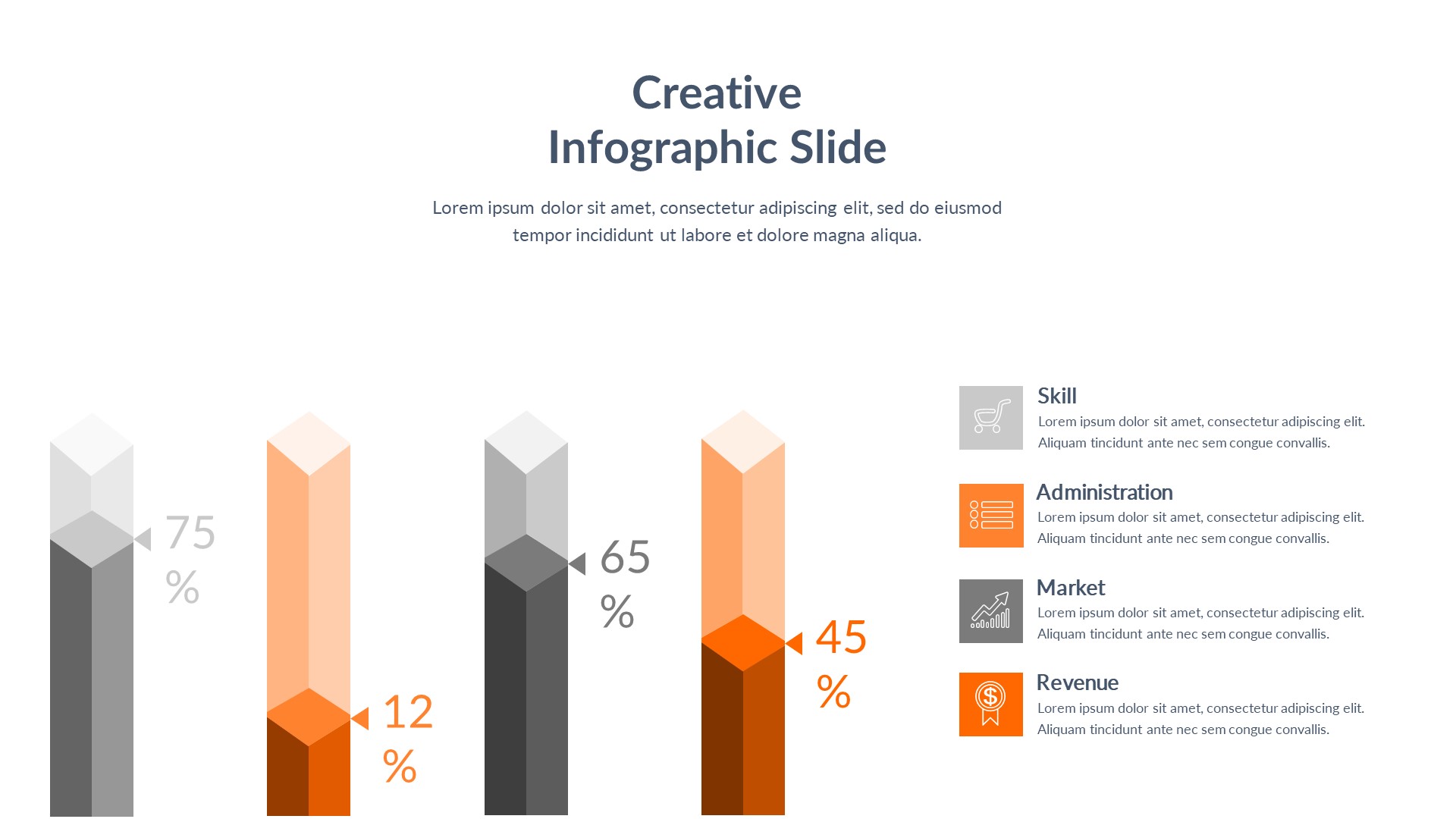 Creative
Infographic Slide

Lorem ipsum dolor sit amet, consectetur adipiscing elit, sed do eiusmod tempor incididunt ut labore et dolore magna aliqua.

75 %

12 %

65 %

45 %

Skill
Lorem ipsum dolor sit amet, consectetur adipiscing elit. Aliquam tincidunt ante nec sem congue convallis.

Administration
Lorem ipsum dolor sit amet, consectetur adipiscing elit. Aliquam tincidunt ante nec sem congue convallis.

Market
Lorem ipsum dolor sit amet, consectetur adipiscing elit. Aliquam tincidunt ante nec sem congue convallis.

Revenue
Lorem ipsum dolor sit amet, consectetur adipiscing elit. Aliquam tincidunt ante nec sem congue convallis.